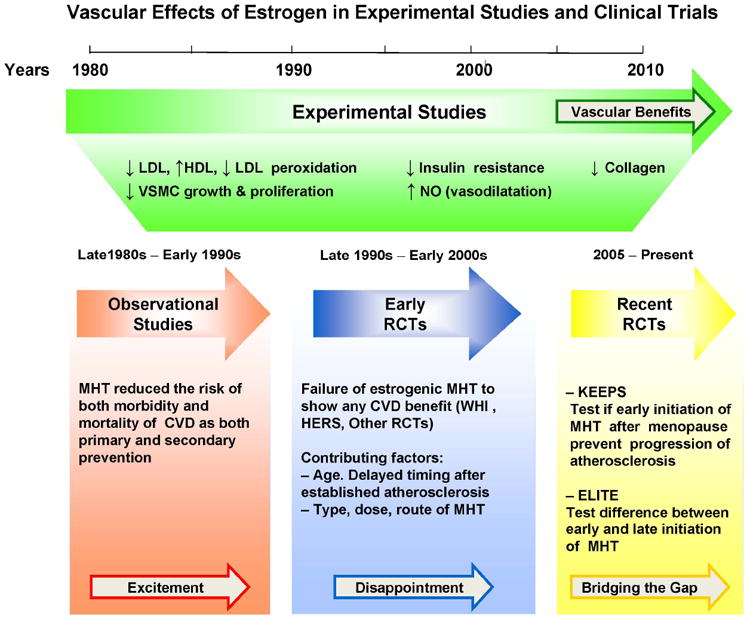 Vascular Effects of Estrogen in Experimental Studies and Clinical Trials

Years 1980 1990 2000 2010

Experimental Studies

Vascular Benefits

↓ LDL, ↑HDL, ↓ LDL peroxidation
↓ VSMC growth & proliferation

↓ Insulin resistance
↑ NO (vasodilatation)

↓ Collagen

Late1980s – Early 1990s

Observational Studies

MHT reduced the risk of both morbidity and mortality of CVD as both primary and secondary prevention

Excitement

Late 1990s – Early 2000s

Early RCTs

Failure of estrogenic MHT to show any CVD benefit (WHI , HERS, Other RCTs)

Contributing factors:
– Age. Delayed timing after established atherosclerosis
– Type, dose, route of MHT

Disappointment

2005 – Present

Recent RCTs

– KEEPS
Test if early initiation of MHT after menopause prevent progression of atherosclerosis

– ELITE
Test difference between early and late initiation of MHT

Bridging the Gap